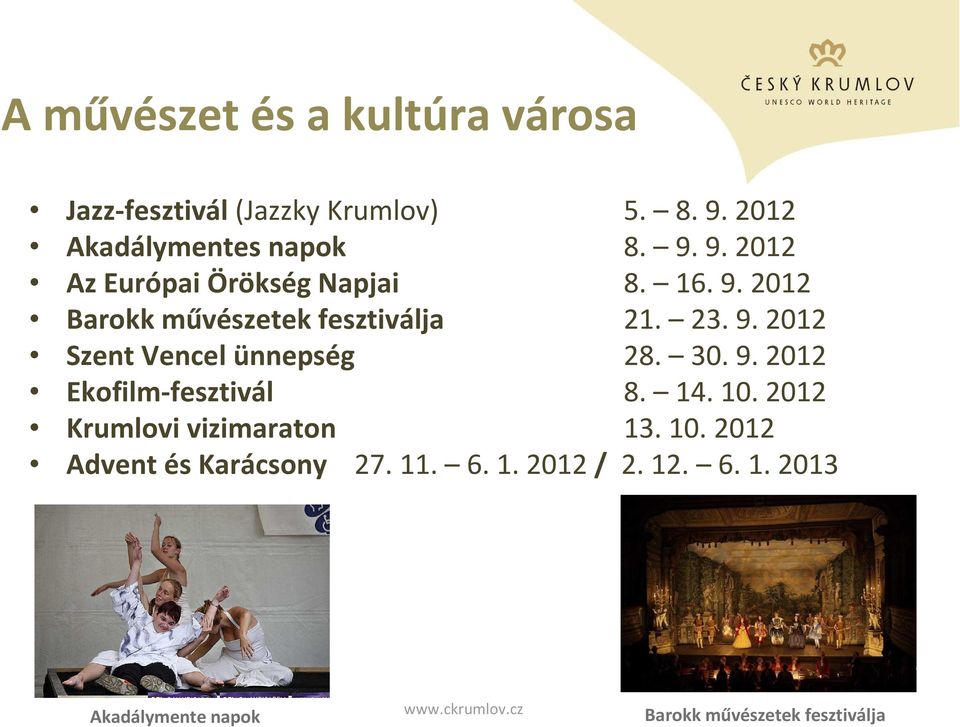 ČESKÝ KRUMLOV
UNESCO WORLD HERITAGE

A művészet és a kultúra városa

- Jazz-fesztivál (Jazzky Krumlov) 5. – 8. 9. 2012
- Akadálymentes napok 8. – 9. 9. 2012
- Az Európai Örökség Napjai 8. – 16. 9. 2012
- Barokk művészetek fesztiválja 21. – 23. 9. 2012
- Szent Vencel ünnepség 28. – 30. 9. 2012
- Ekofilm-fesztivál 8. – 14. 10. 2012
- Krumlovi vizimaraton 13. 10. 2012
- Advent és Karácsony 27. 11. – 6. 1. 2012 / 2. 12. – 6. 1. 2013

Akadálymente napok

www.ckrumlov.cz

Barokk művészetek fesztiválja